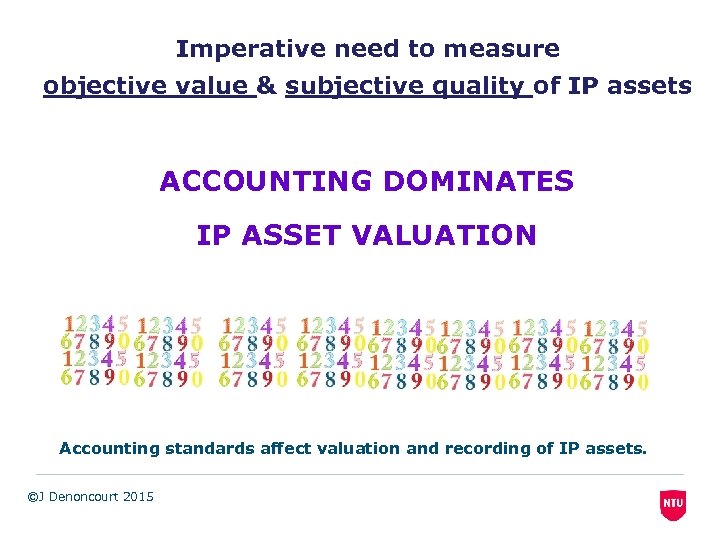 Imperative need to measure
objective value & subjective quality of IP assets

ACCOUNTING DOMINATES
IP ASSET VALUATION

12345 12345 12345 12345 12345 12345 12345 12345
67890 67890 67890 67890 67890 67890 67890 67890
12345 12345 12345 12345 12345 12345 12345 12345
67890 67890 67890 67890 67890 67890 67890 67890

Accounting standards affect valuation and recording of IP assets.

©J Denoncourt 2015

NTU